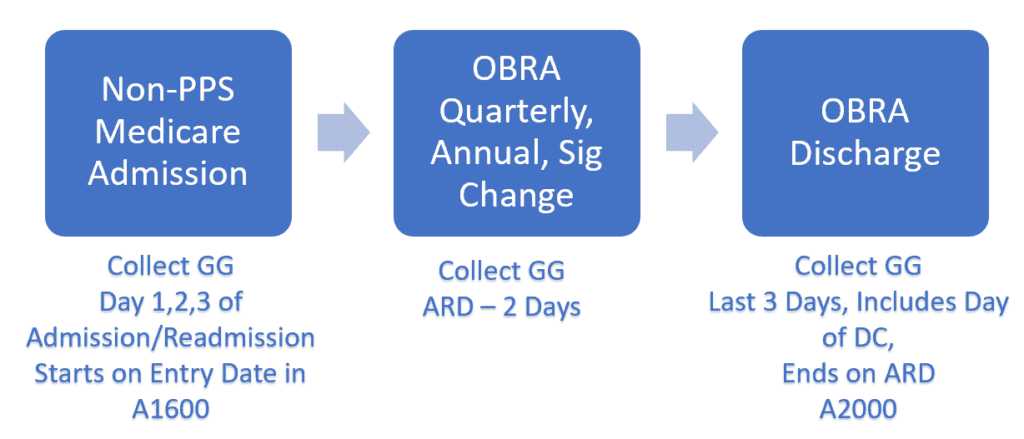 Non-PPS Medicare Admission

Collect GG
Day 1,2,3 of Admission/Readmission
Starts on Entry Date in A1600

OBRA Quarterly, Annual, Sig Change

Collect GG
ARD – 2 Days

OBRA Discharge

Collect GG
Last 3 Days, Includes Day of DC,
Ends on ARD
A2000